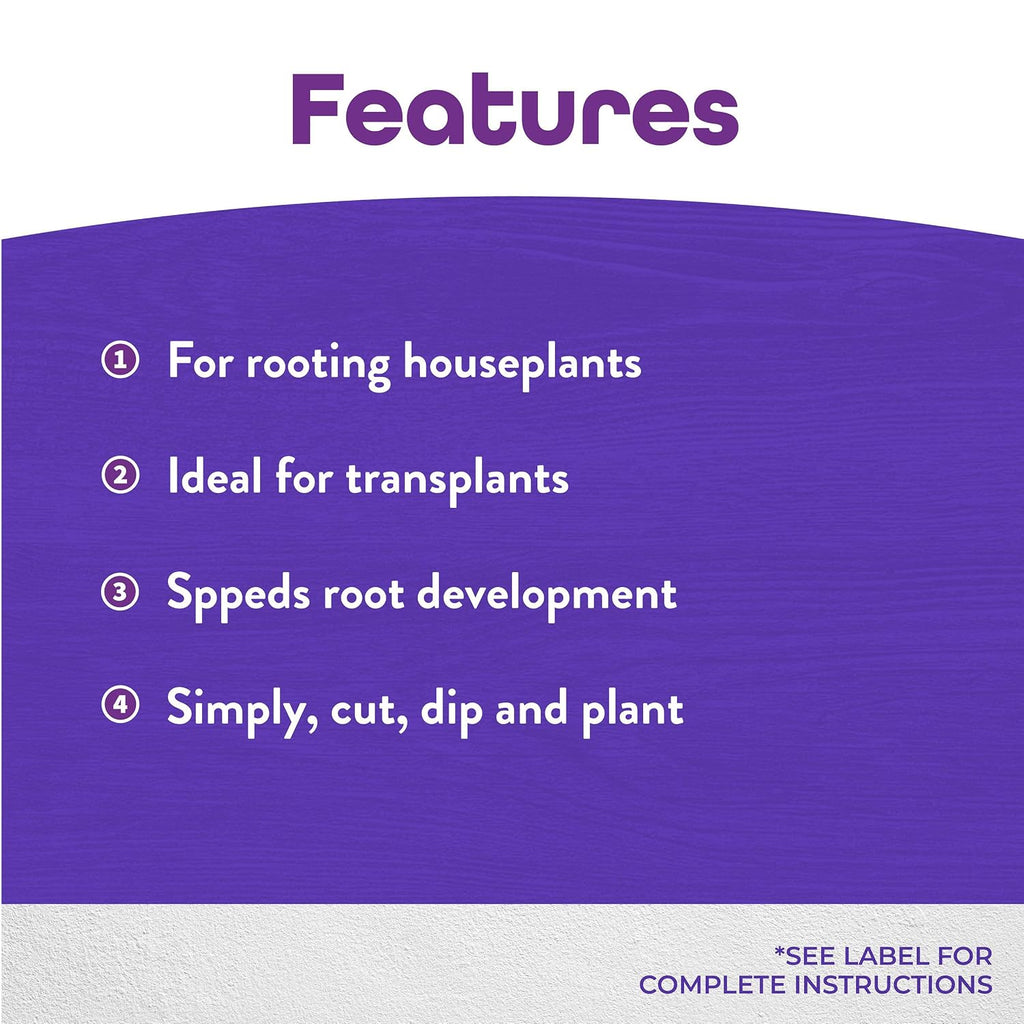 Features

① For rooting houseplants

② Ideal for transplants

③ Sppeds root development

④ Simply, cut, dip and plant

*SEE LABEL FOR
COMPLETE INSTRUCTIONS